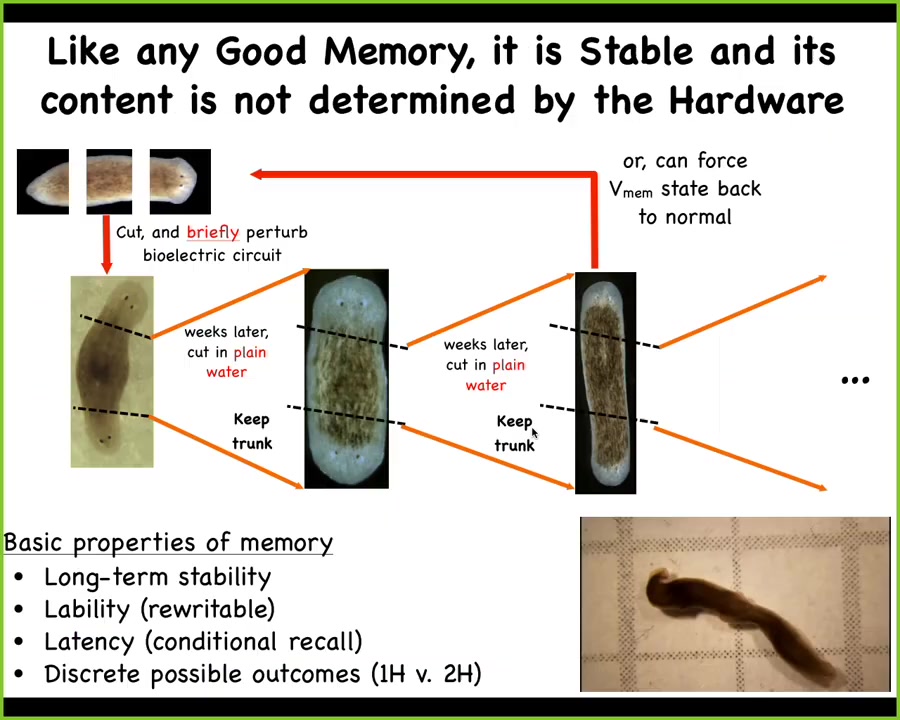 Like any Good Memory, it is Stable and its content is not determined by the Hardware

or, can force $V_{mem}$ state back to normal

Cut, and briefly perturb bioelectric circuit

weeks later, cut in plain water

Keep trunk

weeks later, cut in plain water

Keep trunk

...

Basic properties of memory
• Long-term stability
• Lability (rewritable)
• Latency (conditional recall)
• Discrete possible outcomes (1H v. 2H)